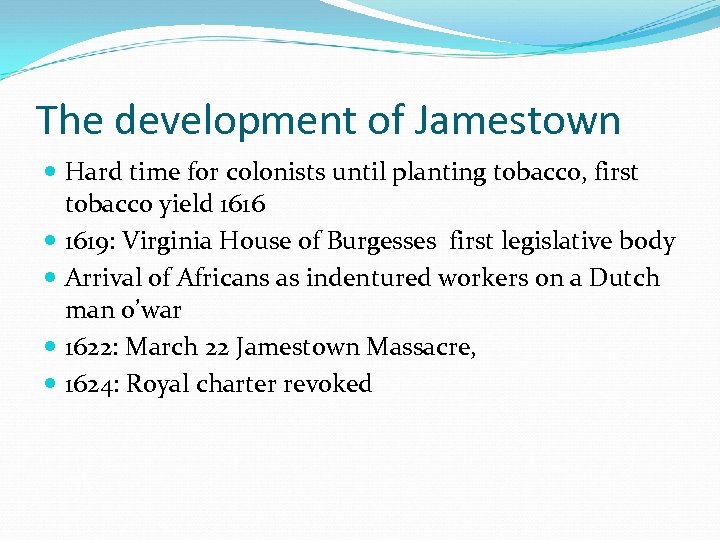 The development of Jamestown

- Hard time for colonists until planting tobacco, first tobacco yield 1616
- 1619: Virginia House of Burgesses first legislative body
- Arrival of Africans as indentured workers on a Dutch man o'war
- 1622: March 22 Jamestown Massacre,
- 1624: Royal charter revoked